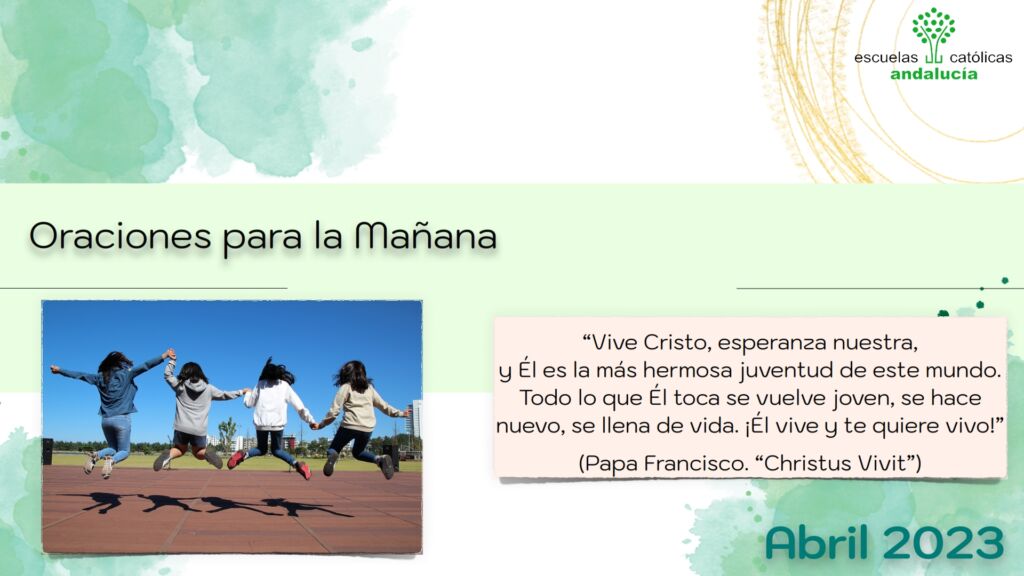 escuelas católicas
andalucía

Oraciones para la Mañana

“Vive Cristo, esperanza nuestra, y Él es la más hermosa juventud de este mundo. Todo lo que Él toca se vuelve joven, se hace nuevo, se llena de vida. ¡Él vive y te quiere vivo!”

(Papa Francisco. “Christus Vivit”)

Abril 2023